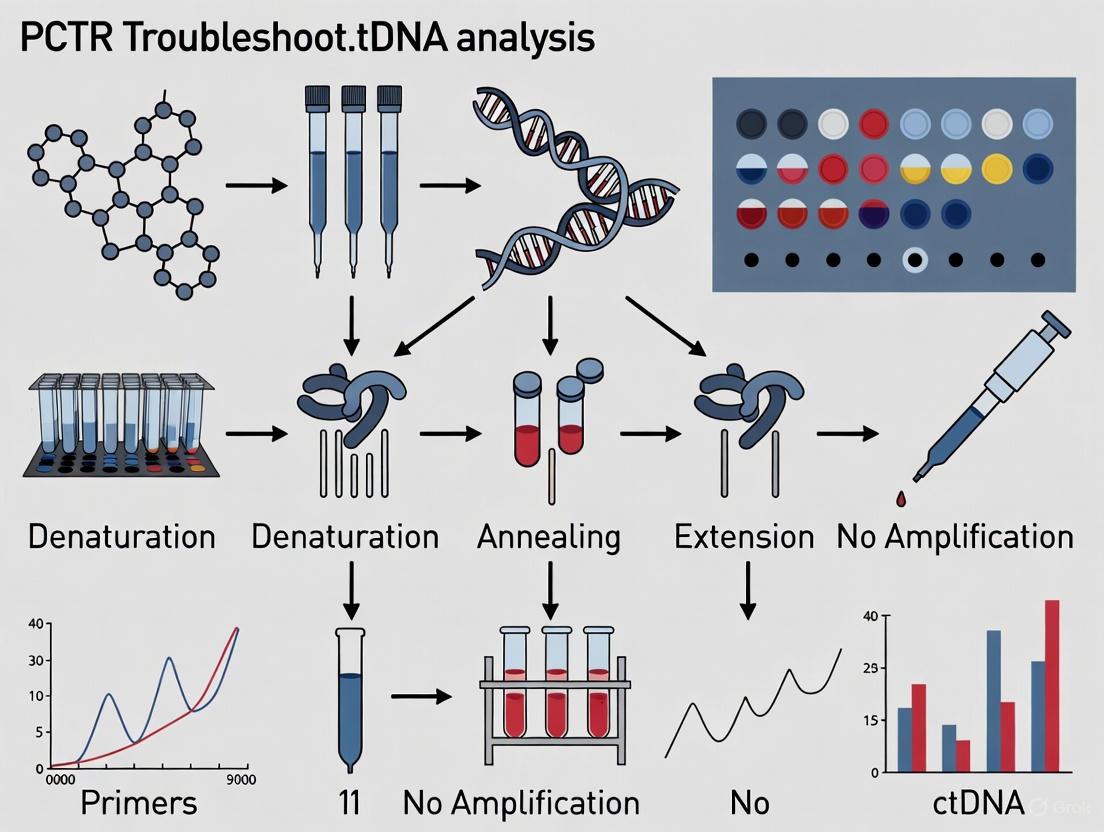 PCTR Troubleshoot.tDNA analysis

Denaturation

Denaturation

Annealing

Extension

No Amplification

40
30
10
5
0
0000
9000

Primers

11

No Amplification

No

40
25
15
0

ctDNA

Grok